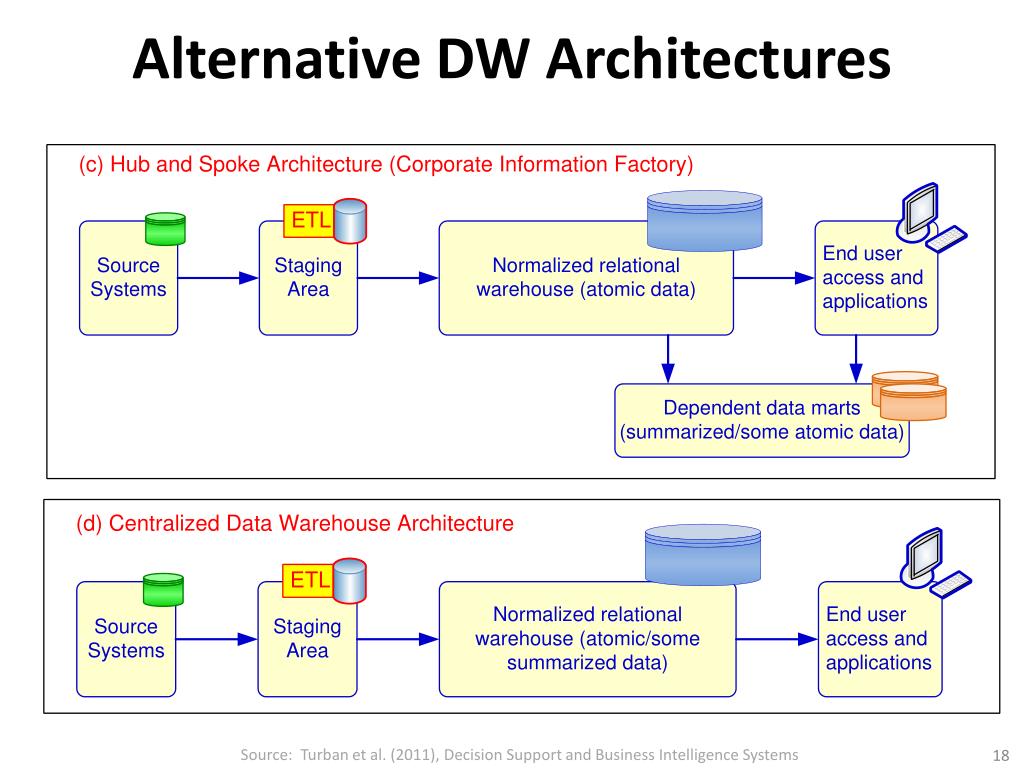 Alternative DW Architectures

(c) Hub and Spoke Architecture (Corporate Information Factory)

Source Systems

ETL

Staging Area

Normalized relational warehouse (atomic data)

End user access and applications

Dependent data marts (summarized/some atomic data)

(d) Centralized Data Warehouse Architecture

Source Systems

ETL

Staging Area

Normalized relational warehouse (atomic/some summarized data)

End user access and applications

Source: Turban et al. (2011), Decision Support and Business Intelligence Systems

18